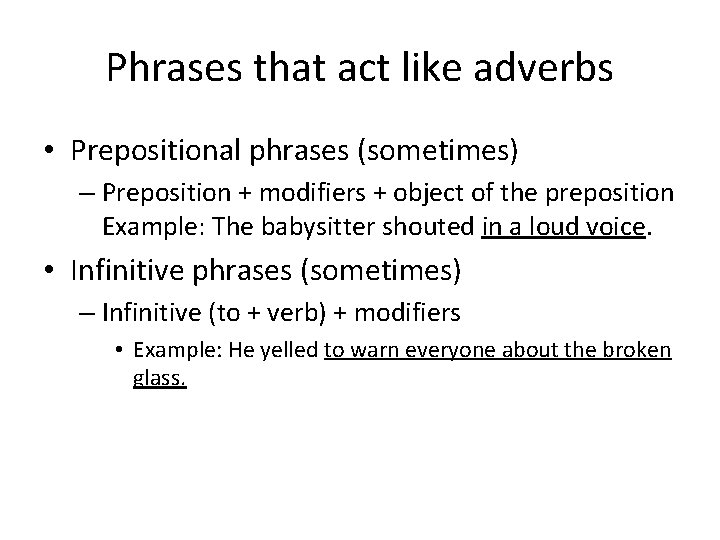 Phrases that act like adverbs

• Prepositional phrases (sometimes)
– Preposition + modifiers + object of the preposition Example: The babysitter shouted in a loud voice.

• Infinitive phrases (sometimes)
– Infinitive (to + verb) + modifiers
• Example: He yelled to warn everyone about the broken glass.